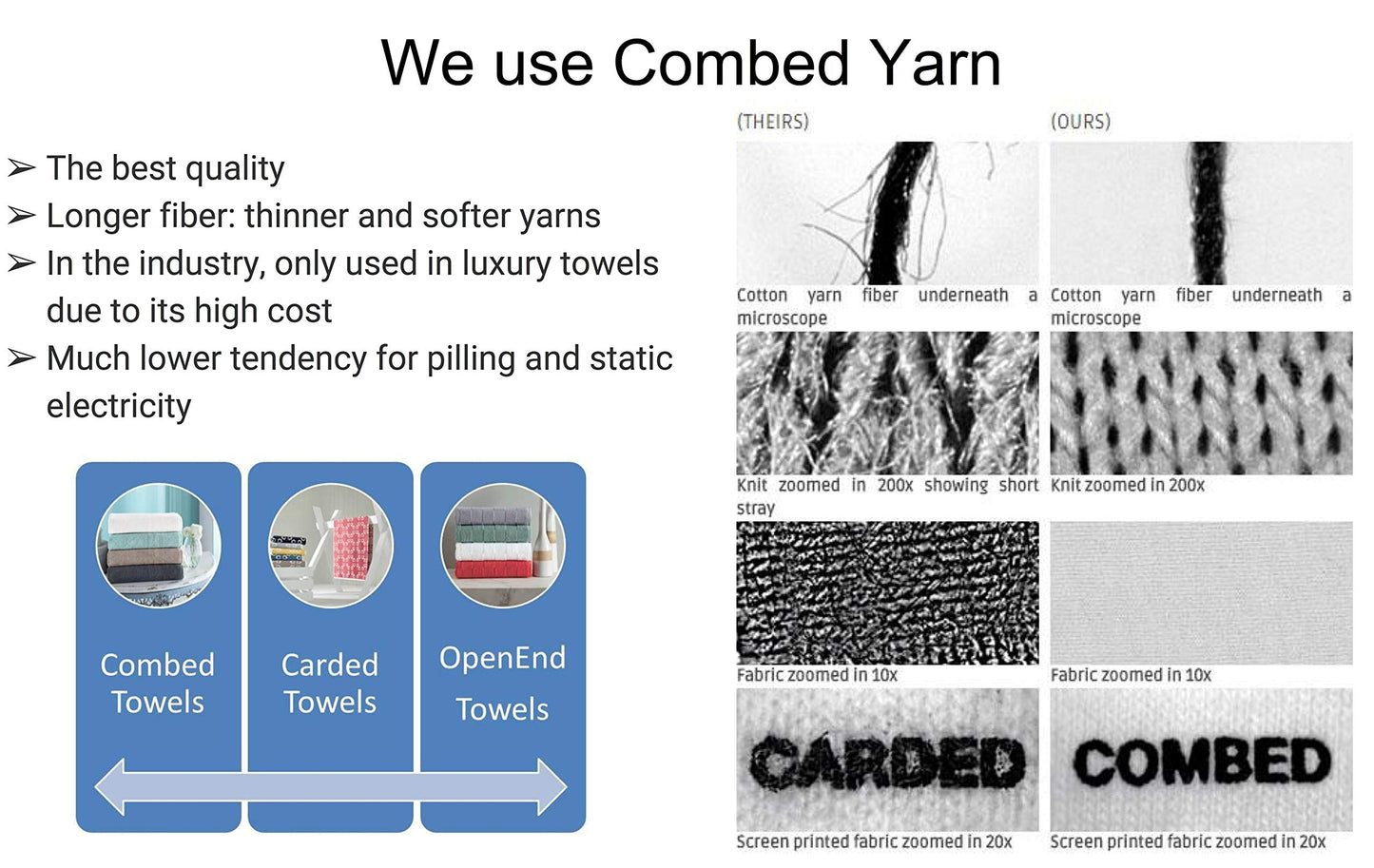 We use Combed Yarn

➢ The best quality
➢ Longer fiber: thinner and softer yarns
➢ In the industry, only used in luxury towels due to its high cost
➢ Much lower tendency for pilling and static electricity

Combed Towels

Carded Towels

OpenEnd Towels

(THEIRS)

Cotton yarn fiber underneath a microscope

Knit zoomed in 200x showing short stray

Fabric zoomed in 10x

CARDED

Screen printed fabric zoomed in 20x

(OURS)

Cotton yarn fiber underneath a microscope

Knit zoomed in 200x

Fabric zoomed in 10x

COMBED

Screen printed fabric zoomed in 20x